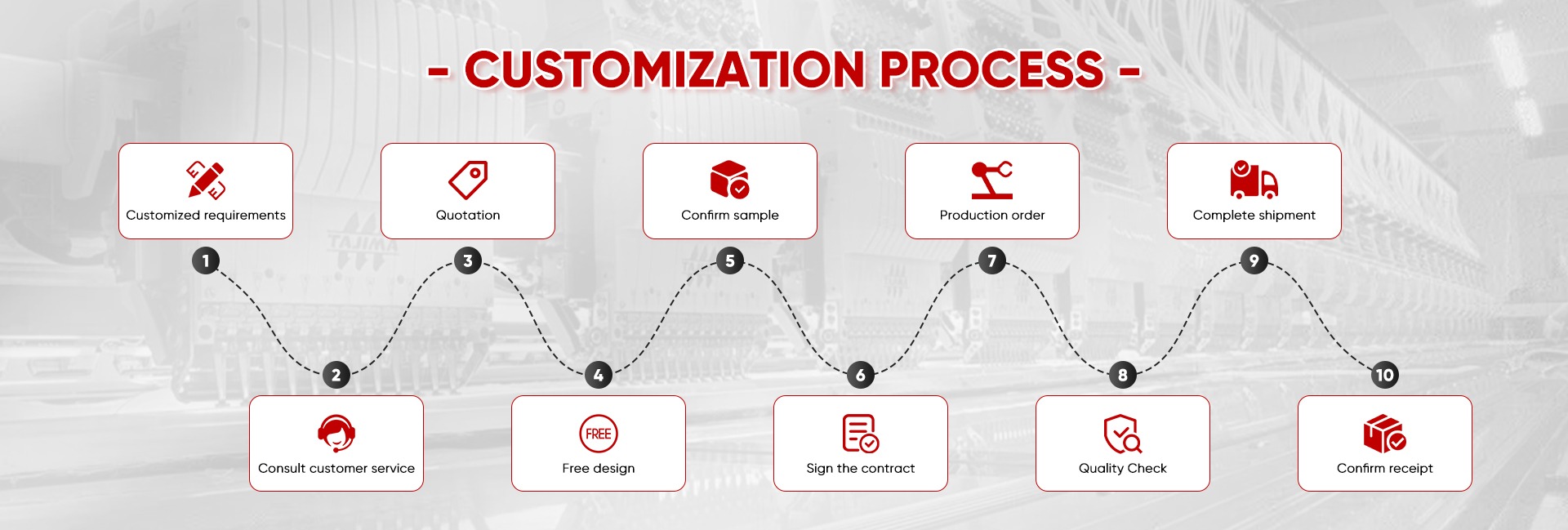 - CUSTOMIZATION PROCESS -

Customized requirements
1

Consult customer service
2

Quotation
3

FREE
Free design
4

Confirm sample
5

Sign the contract
6

Production order
7

Quality Check
8

Complete shipment
9

Confirm receipt
10

TAJIMA